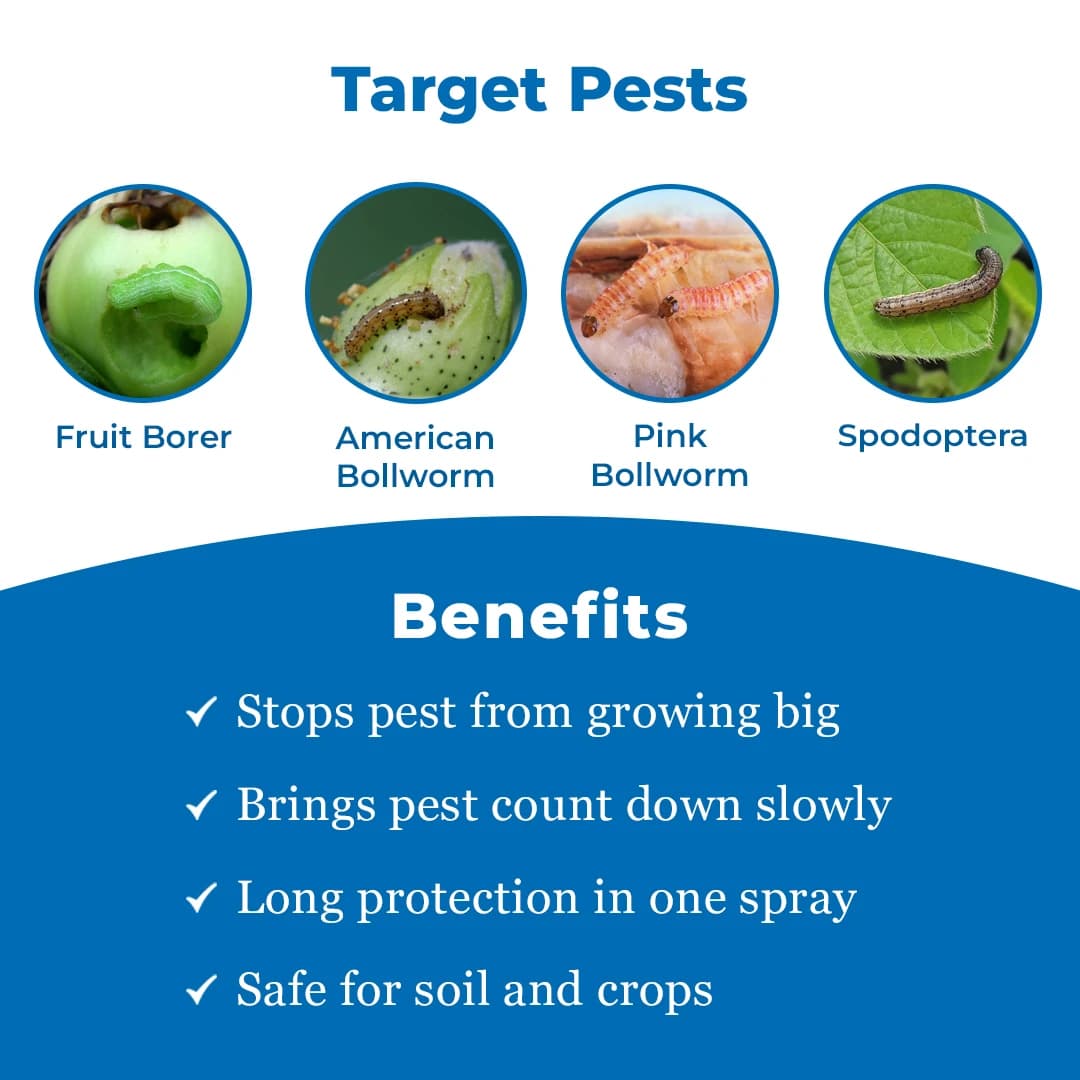 Target Pests

Fruit Borer

American Bollworm

Pink Bollworm

Spodoptera

Benefits

✓ Stops pest from growing big

✓ Brings pest count down slowly

✓ Long protection in one spray

✓ Safe for soil and crops